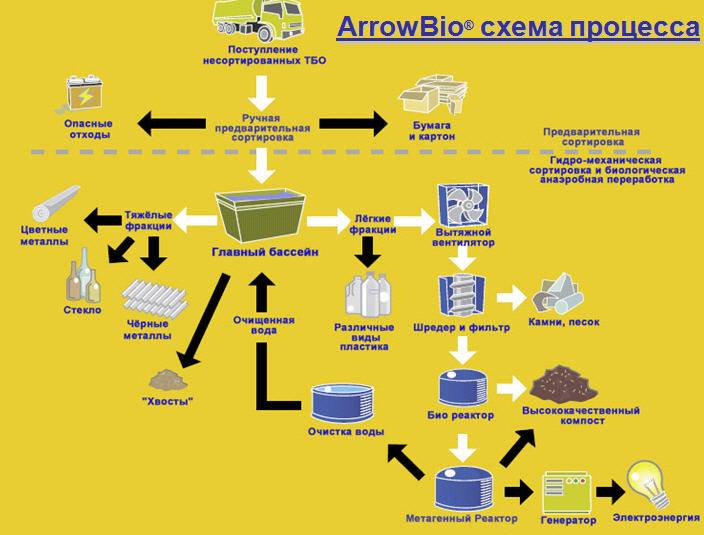 ArrowBio® схема процесса

Поступление несортированных ТБО

Опасные отходы

Ручная предварительная сортировка

Бумага и картон

Предварительная сортировка

Гидро-механическая сортировка и биологическая анаэробная переработка

Цветные металлы

Тяжёлые фракции

Главный бассейн

Лёгкие фракции

Вытяжной вентилятор

Стекло

Чёрные металлы

Очищенная вода

Различные виды пластика

Шредер и фильтр

Камни, песок

"Хвосты"

Очистка воды

Био реактор

Высококачественный компост

Метагенный Реактор

Генератор

Электроэнергия